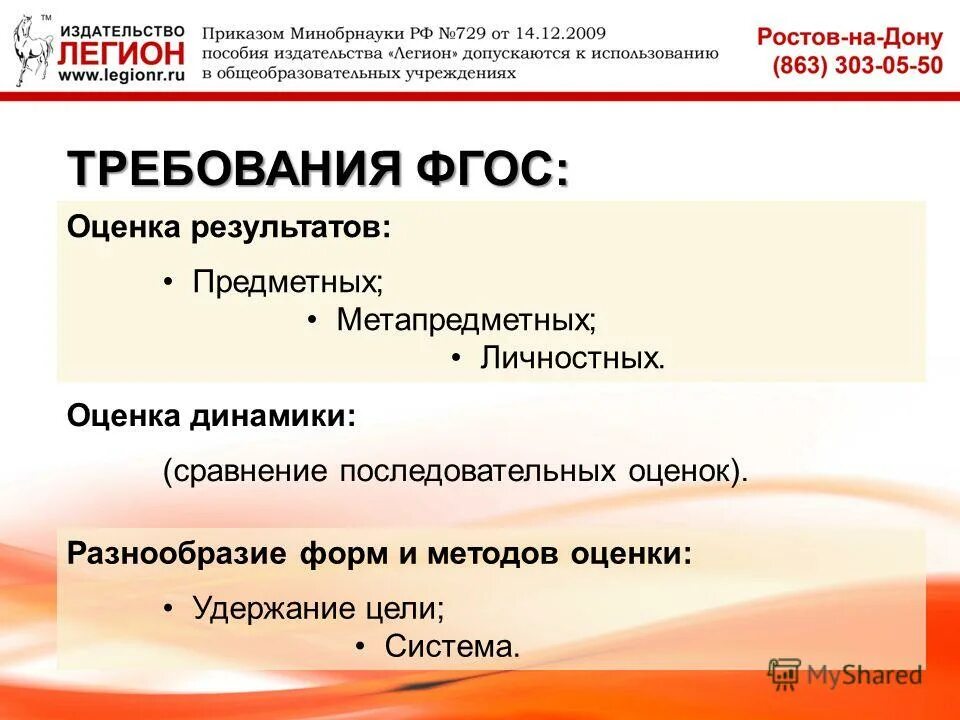 ™ ИЗДАТЕЛЬСТВО ЛЕГИОН www.legionr.ru

Приказом Минобрнауки РФ №729 от 14.12.2009 пособия издательства «Легион» допускаются к использованию в общеобразовательных учреждениях

Ростов-на-Дону (863) 303-05-50

ТРЕБОВАНИЯ ФГОС:

Оценка результатов:

• Предметных;

• Метапредметных;

• Личностных.

Оценка динамики:

(сравнение последовательных оценок).

Разнообразие форм и методов оценки:

• Удержание цели;

• Система.

MyShared